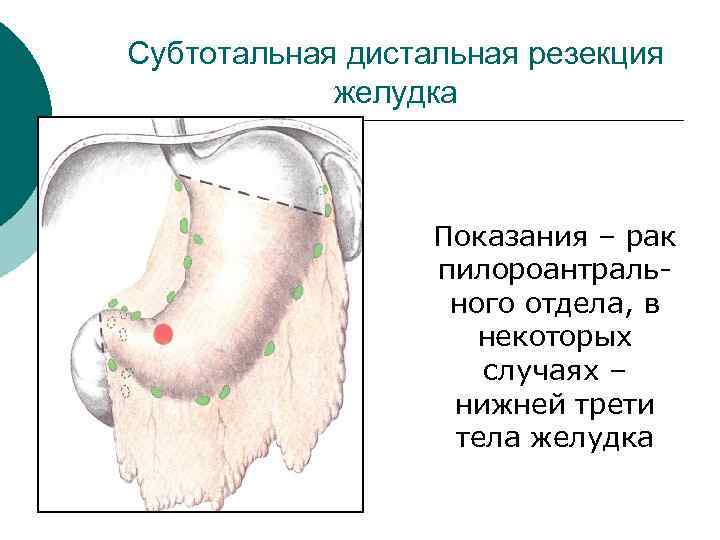 Субтотальная дистальная резекция желудка

Показания – рак пилороантрального отдела, в некоторых случаях – нижней трети тела желудка